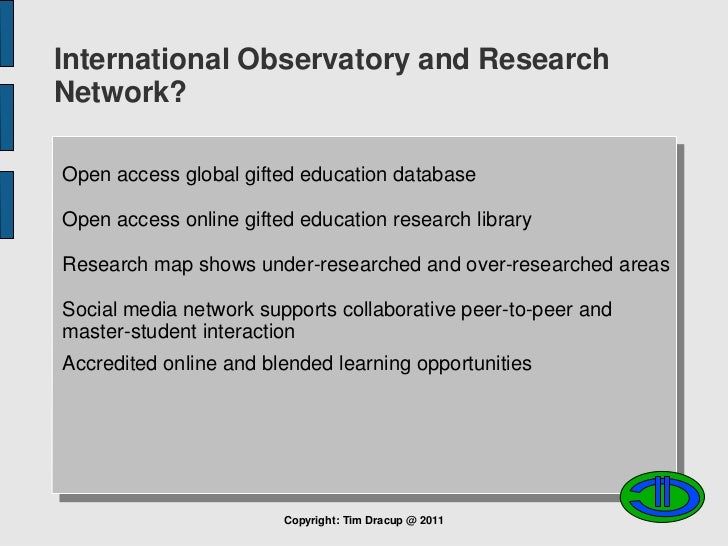 International Observatory and Research Network?

Open access global gifted education database

Open access online gifted education research library

Research map shows under-researched and over-researched areas

Social media network supports collaborative peer-to-peer and master-student interaction

Accredited online and blended learning opportunities

Copyright: Tim Dracup @ 2011